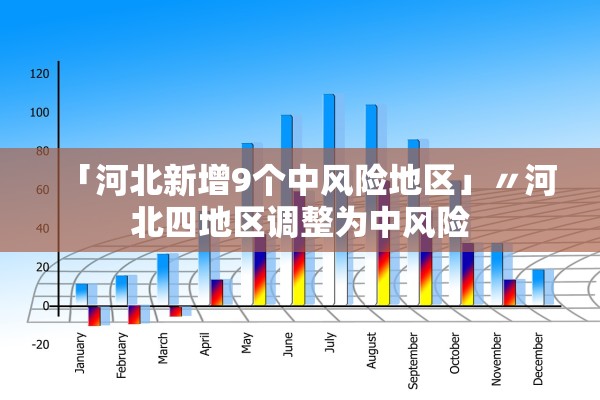 120
100
80
60
40
20
0
-20

「河北新增9个中风险地区」〃河北四地区调整为中风险

January
February
March
April
May
June
July
August
September
October
November
December